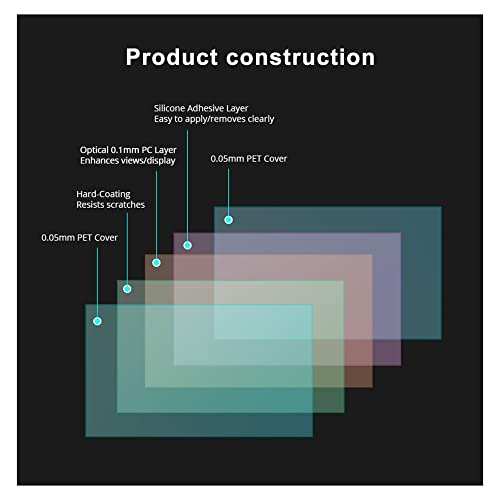 Product construction

Silicone Adhesive Layer
Easy to apply/removes clearly

Optical 0.1mm PC Layer
Enhances views/display

0.05mm PET Cover

Hard-Coating
Resists scratches

0.05mm PET Cover